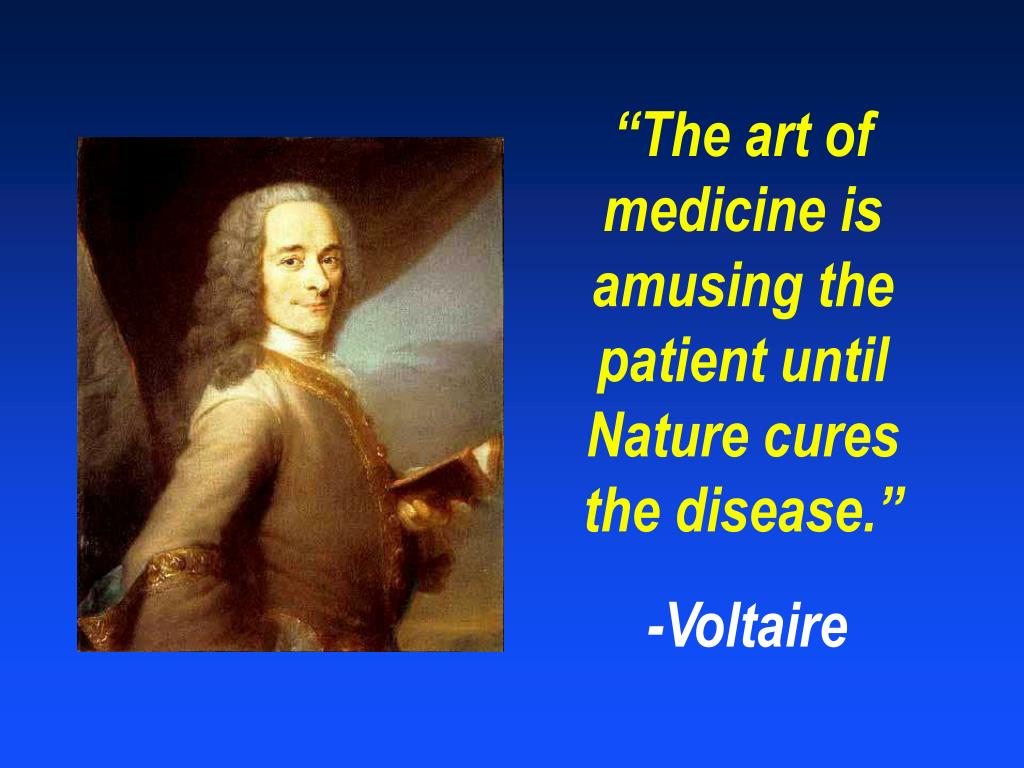 “The art of medicine is amusing the patient until Nature cures the disease.”

-Voltaire